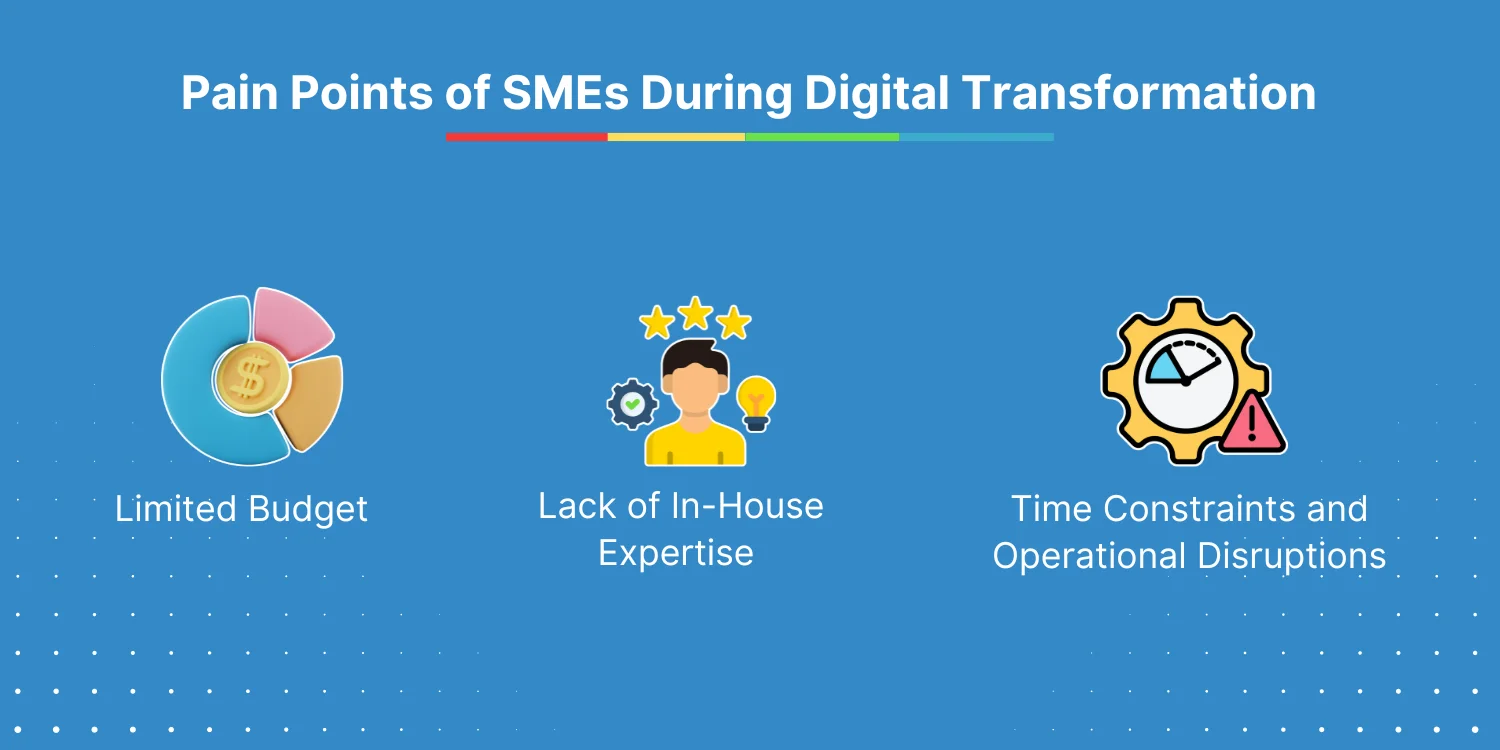 Pain Points of SMEs During Digital Transformation

$

Limited Budget

Lack of In-House Expertise

Time Constraints and Operational Disruptions